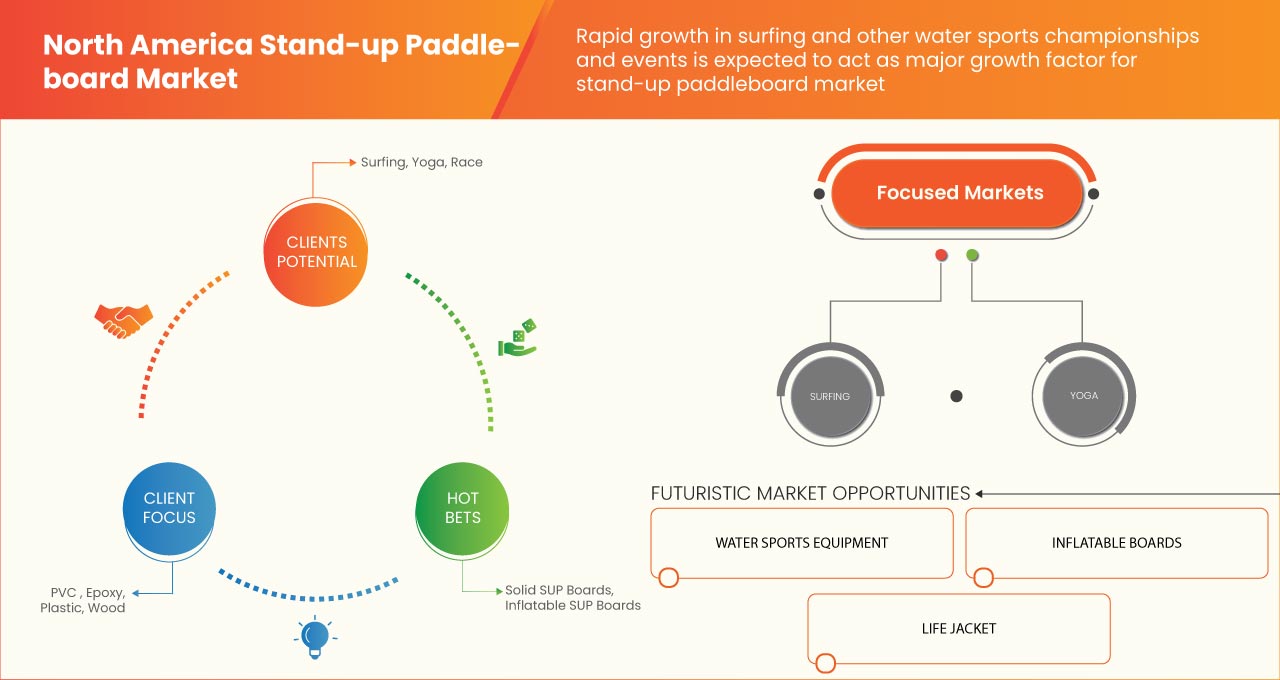 North America Stand-up Paddleboard Market

Rapid growth in surfing and other water sports championships and events is expected to act as major growth factor for stand-up paddleboard market

Surfing, Yoga, Race

CLIENTS POTENTIAL

CLIENT FOCUS

HOT BETS

PVC , Epoxy, Plastic, Wood

Solid SUP Boards, Inflatable SUP Boards

Focused Markets

SURFING

YOGA

FUTURISTIC MARKET OPPORTUNITIES

WATER SPORTS EQUIPMENT

INFLATABLE BOARDS

LIFE JACKET